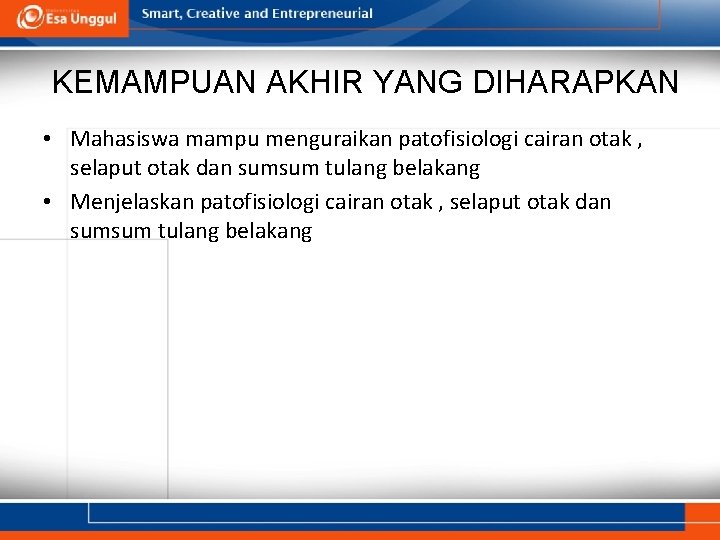 Esa Unggul

Smart, Creative and Entrepreneurial

KEMAMPUAN AKHIR YANG DIHARAPKAN

• Mahasiswa mampu menguraikan patofisiologi cairan otak , selaput otak dan sumsum tulang belakang
• Menjelaskan patofisiologi cairan otak , selaput otak dan sumsum tulang belakang